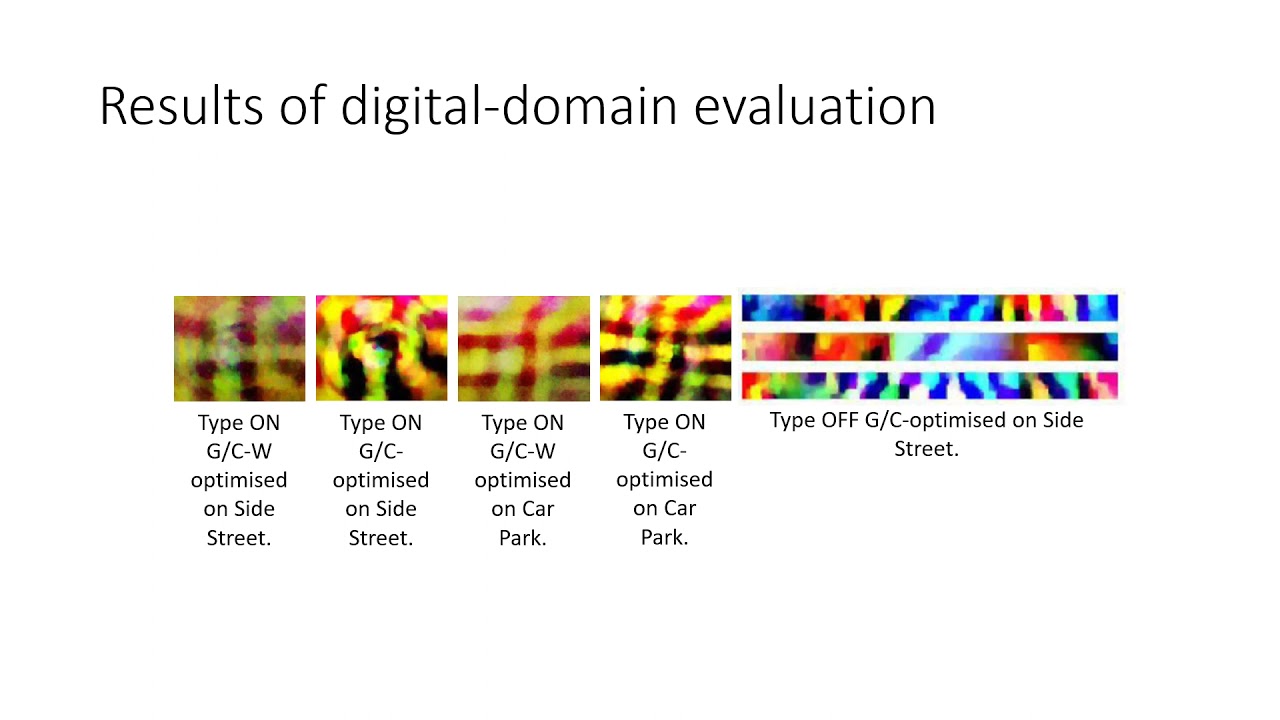 Results of digital-domain evaluation

Type ON G/C-W optimised on Side Street.

Type ON G/C-optimised on Side Street.

Type ON G/C-W optimised on Car Park.

Type ON G/C-optimised on Car Park.

Type OFF G/C-optimised on Side Street.